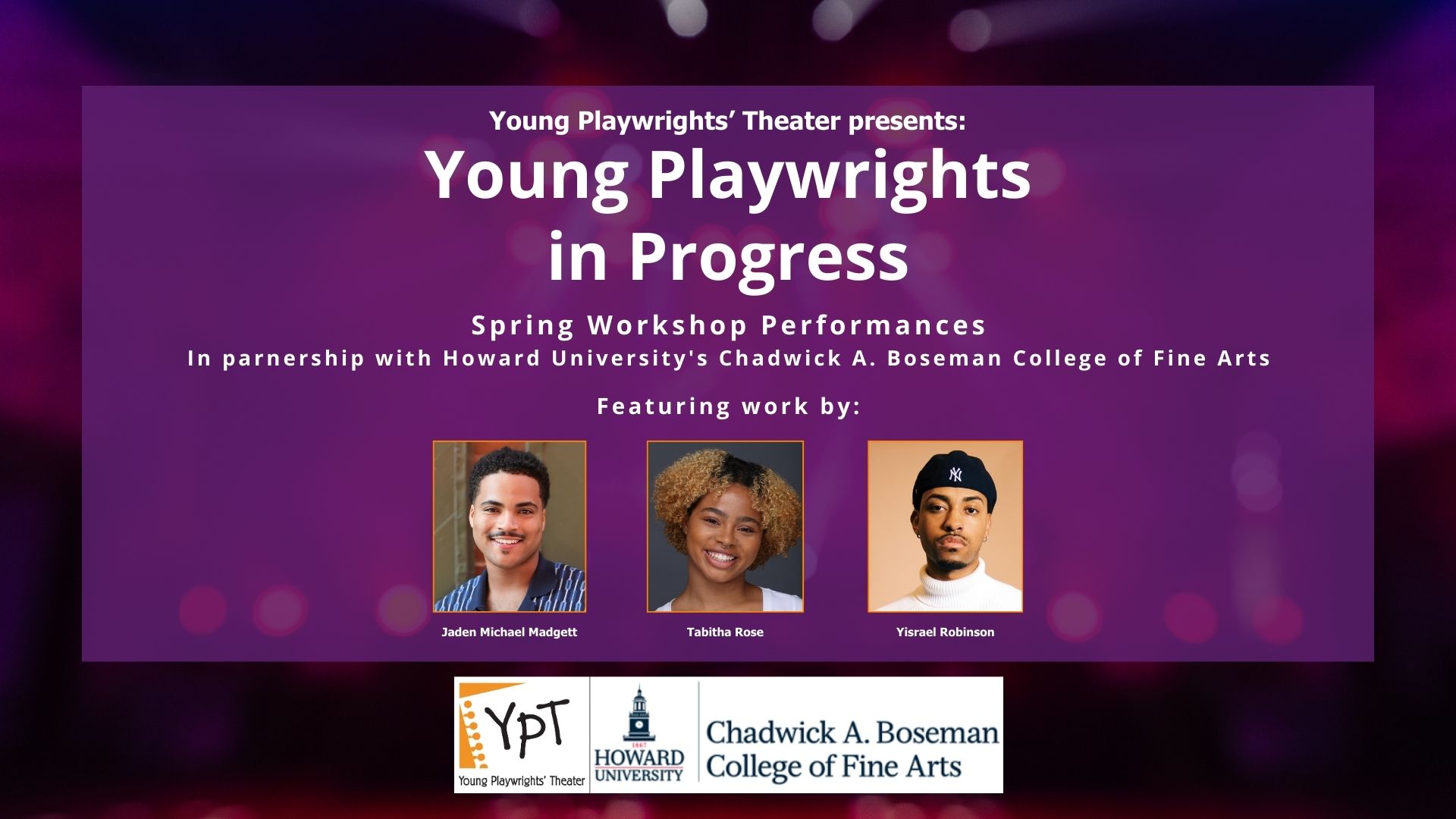 Young Playwrights' Theater presents:

Young Playwrights in Progress

Spring Workshop Performances
In parnership with Howard University's Chadwick A. Boseman College of Fine Arts

Featuring work by:

Jaden Michael Madgett

Tabitha Rose

Yisrael Robinson

YPT
Young Playwrights' Theater

1867
HOWARD UNIVERSITY

Chadwick A. Boseman College of Fine Arts